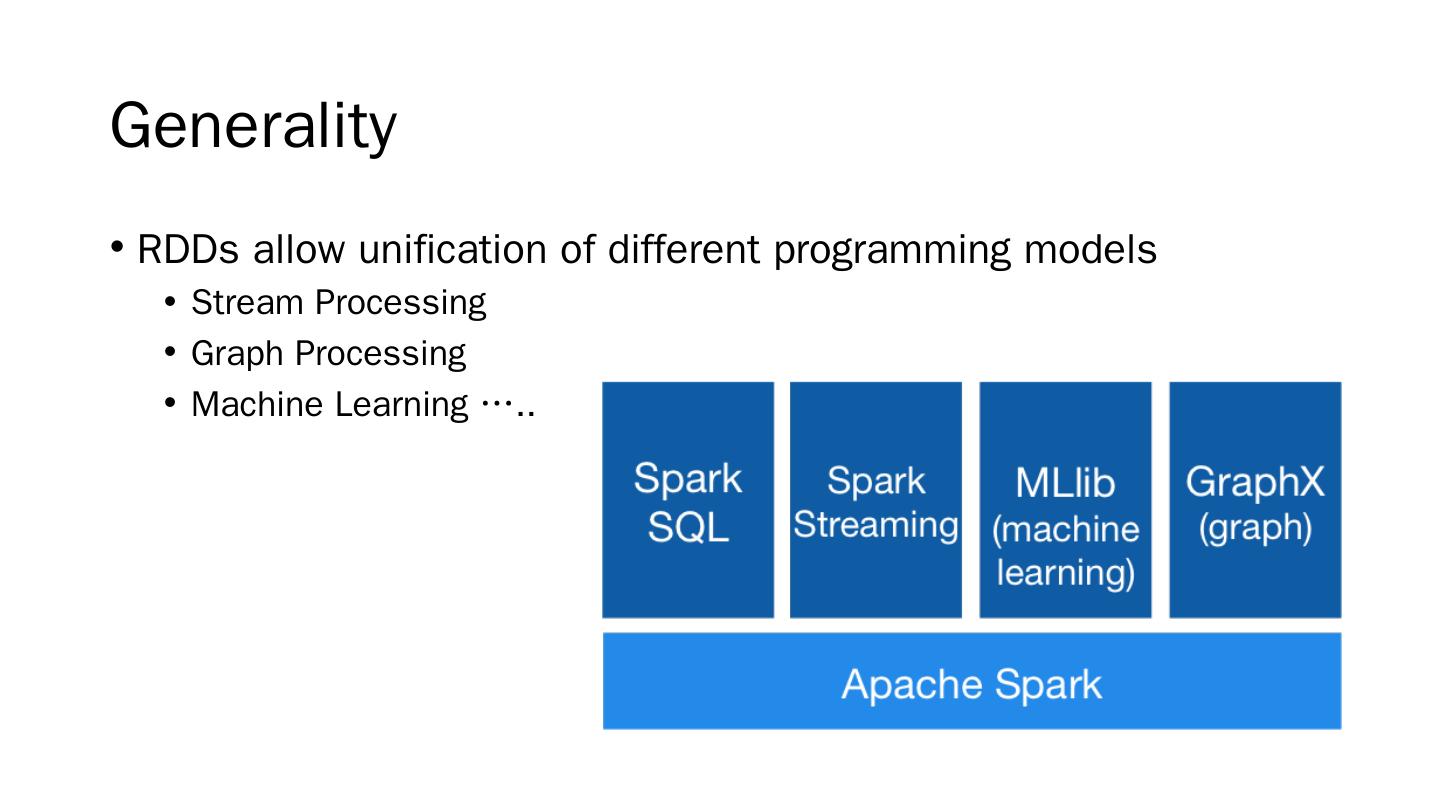 Generality

• RDDs allow unification of different programming models
  • Stream Processing
  • Graph Processing
  • Machine Learning …..

Spark SQL

Spark Streaming

MLlib (machine learning)

GraphX (graph)

Apache Spark